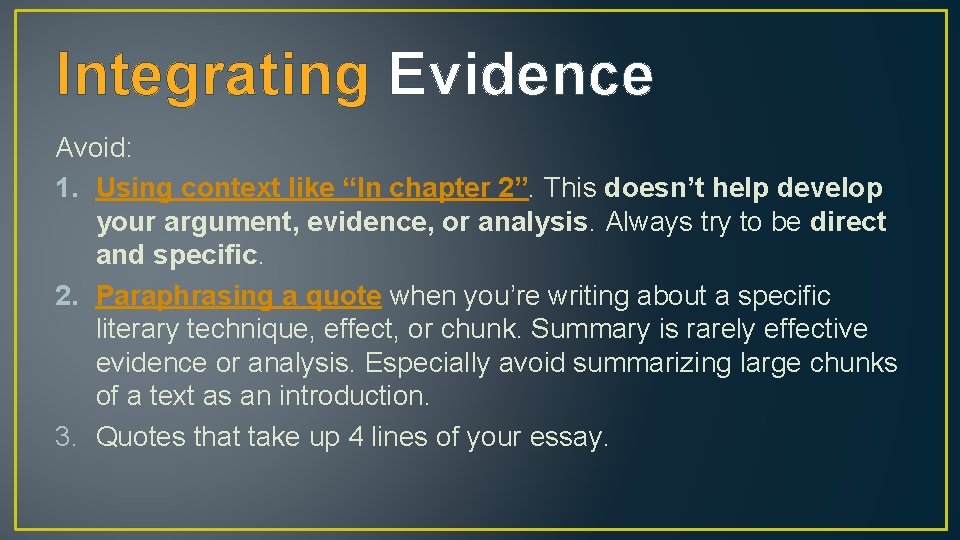 Integrating Evidence

Avoid:
1. Using context like “In chapter 2”. This doesn’t help develop your argument, evidence, or analysis. Always try to be direct and specific.
2. Paraphrasing a quote when you’re writing about a specific literary technique, effect, or chunk. Summary is rarely effective evidence or analysis. Especially avoid summarizing large chunks of a text as an introduction.
3. Quotes that take up 4 lines of your essay.